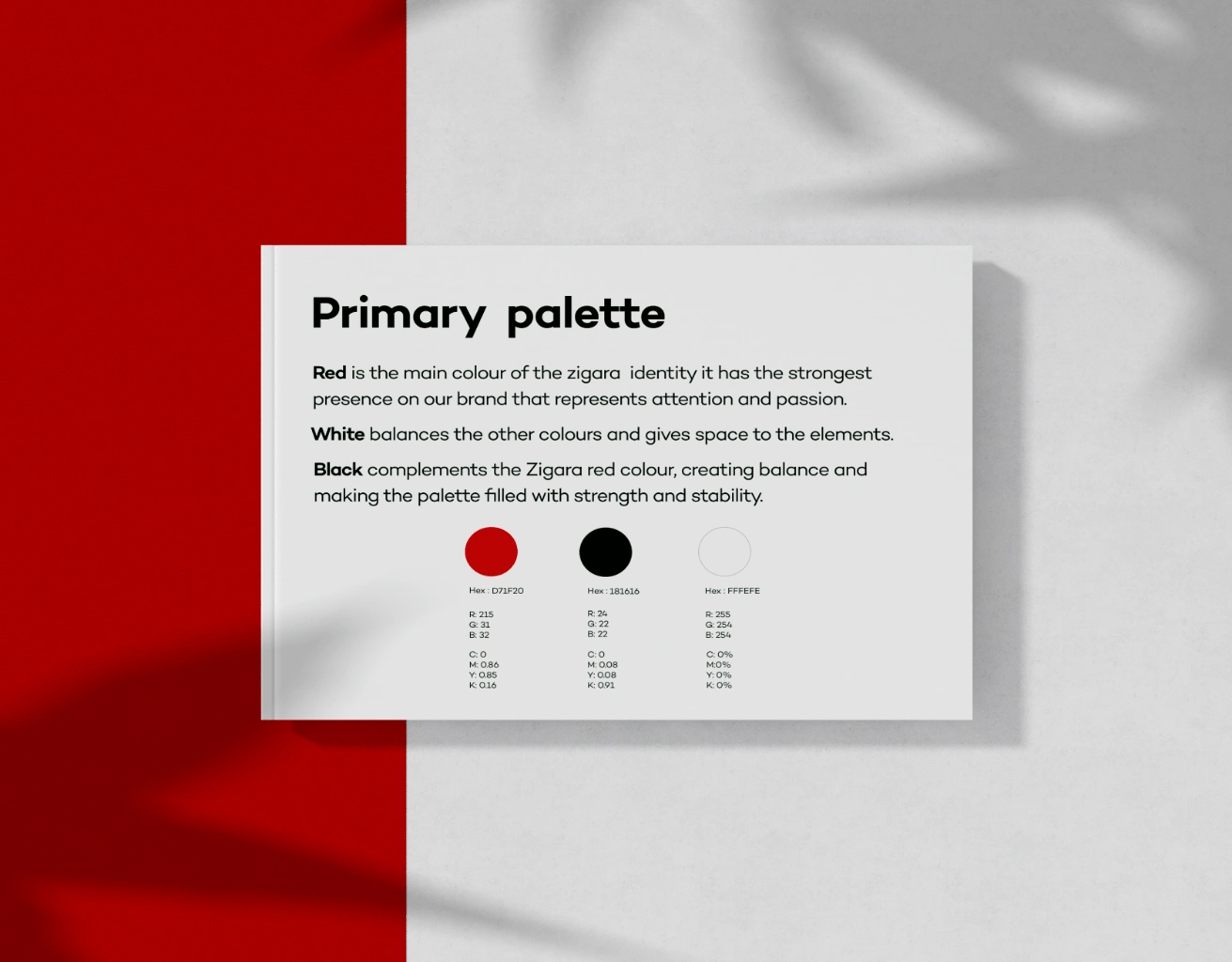 Primary palette

Red is the main colour of the zigara identity it has the strongest presence on our brand that represents attention and passion.

White balances the other colours and gives space to the elements.

Black complements the Zigara red colour, creating balance and making the palette filled with strength and stability.

Hex : D71F20

R: 215
G: 31
B: 32

C: 0
M: 0.86
Y: 0.85
K: 0.16

Hex : 181616

R: 24
G: 22
B: 22

C: 0
M: 0.08
Y: 0.08
K: 0.91

Hex : FFFEFE

R: 255
G: 254
B: 254

C: 0%
M:0%
Y: 0%
K: 0%